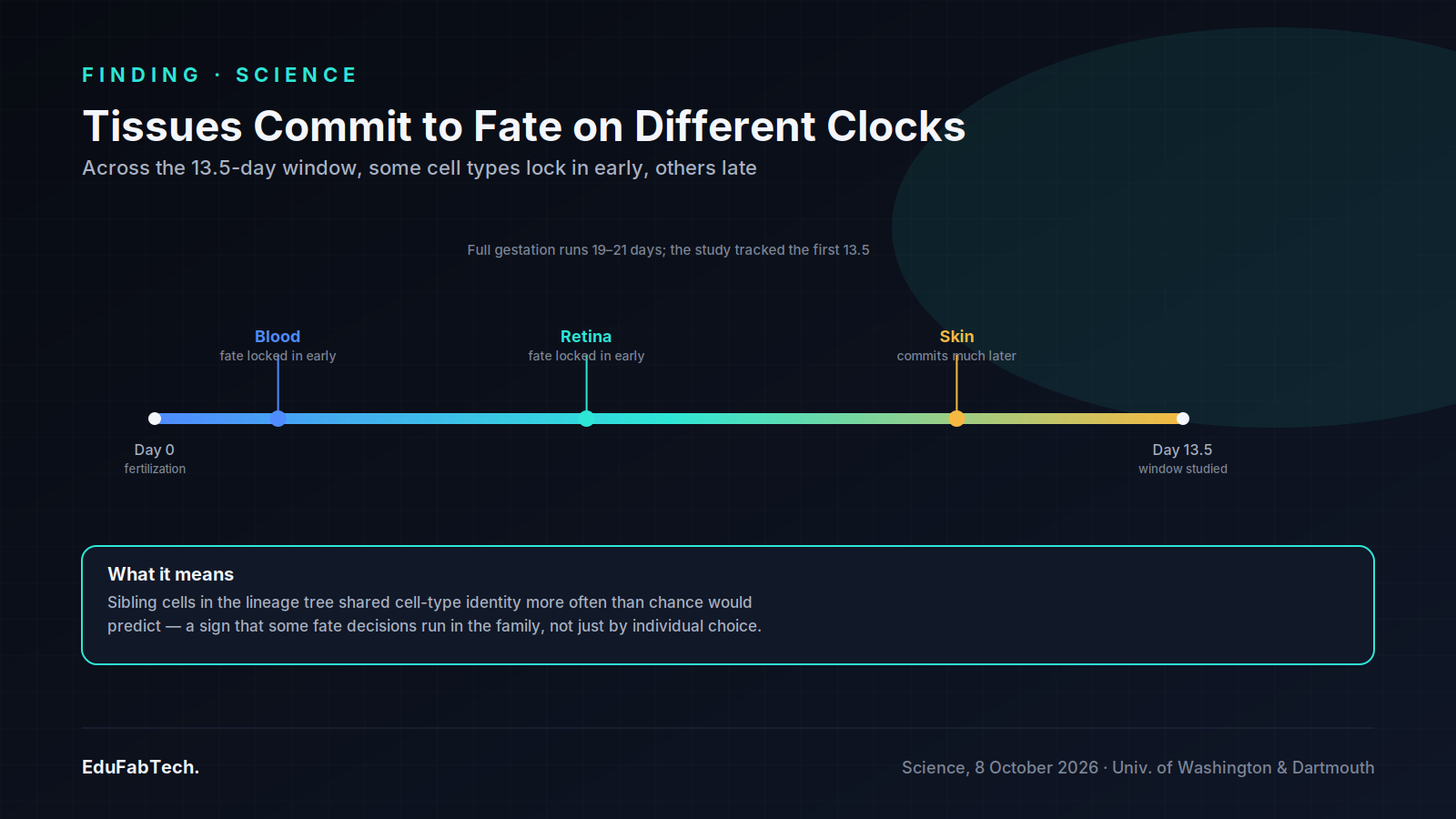 FINDING · SCIENCE

Tissues Commit to Fate on Different Clocks

Across the 13.5-day window, some cell types lock in early, others late

Full gestation runs 19–21 days; the study tracked the first 13.5

Blood
fate locked in early

Retina
fate locked in early

Skin
commits much later

Day 0
fertilization

Day 13.5
window studied

What it means

Sibling cells in the lineage tree shared cell-type identity more often than chance would predict — a sign that some fate decisions run in the family, not just by individual choice.

EduFabTech.

Science, 8 October 2026 · Univ. of Washington & Dartmouth